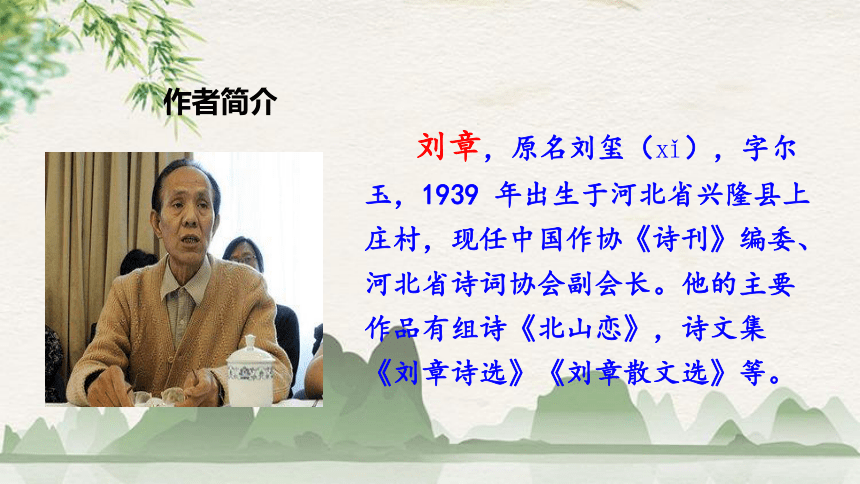 作者简介

刘章，原名刘玺（xǐ），字尔玉，1939 年出生于河北省兴隆县上庄村，现任中国作协《诗刊》编委、河北省诗词协会副会长。他的主要作品有组诗《北山恋》，诗文集《刘章诗选》《刘章散文选》等。